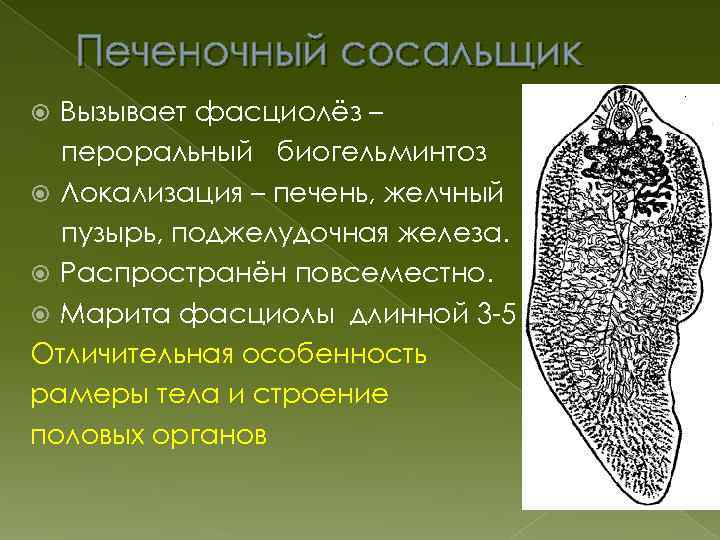 Печеночный сосальщик

Вызывает фасциолёз – пероральный биогельминтоз

Локализация – печень, желчный пузырь, поджелудочная железа.

Распространён повсеместно.

Марита фасциолы длинной 3-5

Отличительная особенность рамеры тела и строение половых органов